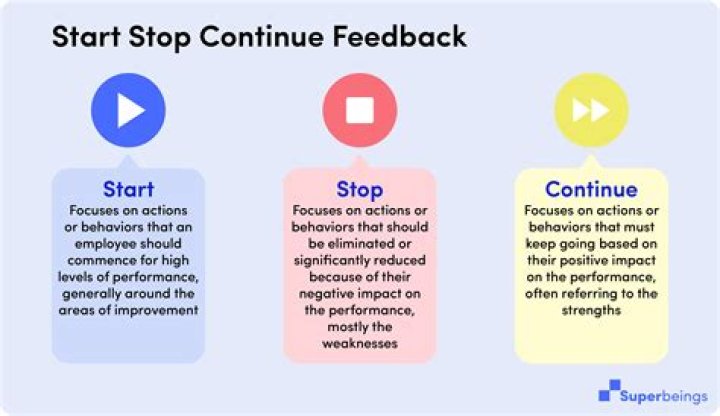 Start Stop Continue Feedback

Start
Focuses on actions or behaviors that an employee should commence for high levels of performance, generally around the areas of improvement

Stop
Focuses on actions or behaviors that should be eliminated or significantly reduced because of their negative impact on the performance, mostly the weaknesses

Continue
Focuses on actions or behaviors that must keep going based on their positive impact on the performance, often referring to the strengths

Superbeings